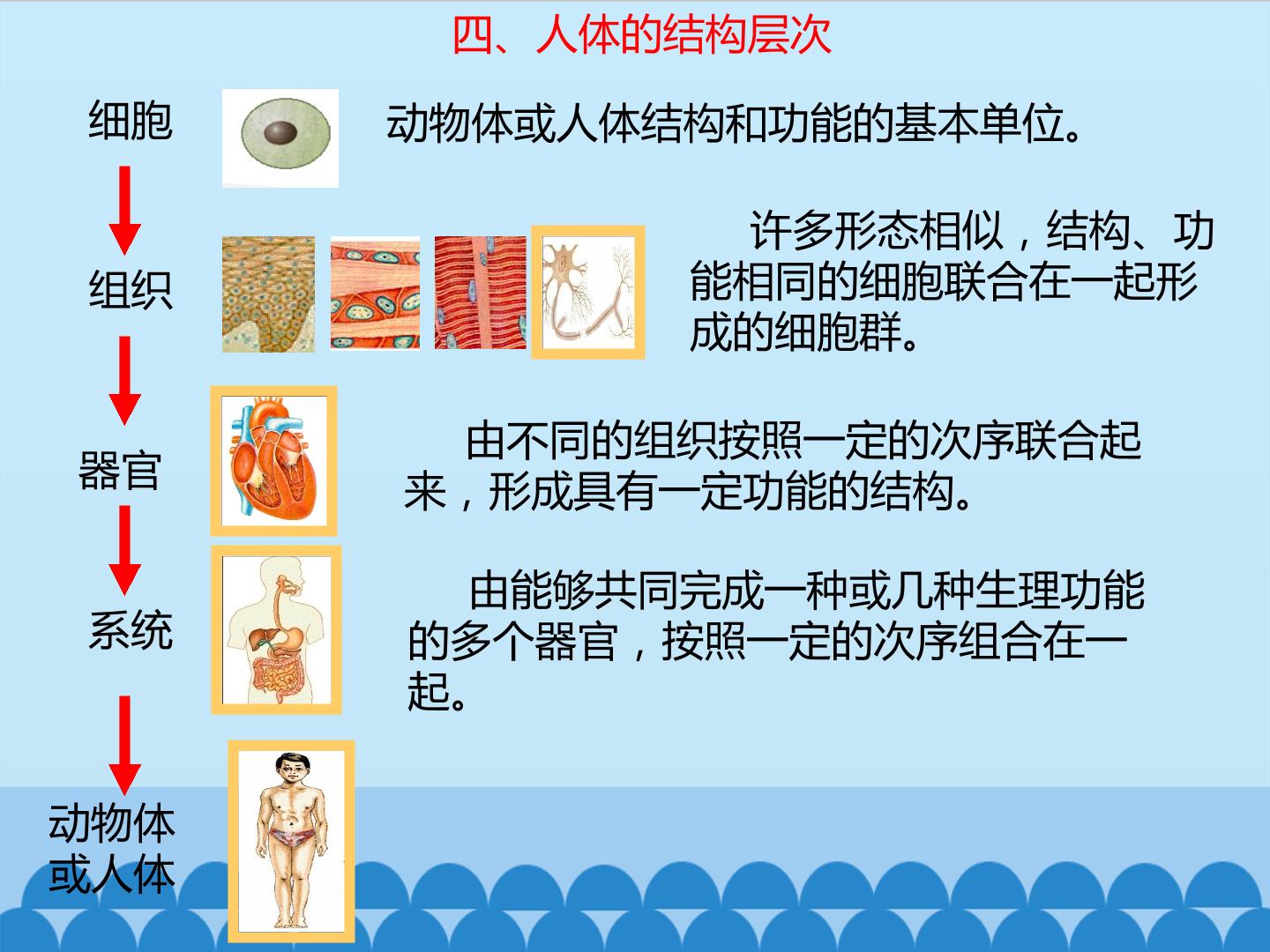 四、人体的结构层次

细胞

动物体或人体结构和功能的基本单位。

组织

许多形态相似，结构、功能相同的细胞联合在一起形成的细胞群。

器官

由不同的组织按照一定的次序联合起来，形成具有一定功能的结构。

系统

由能够共同完成一种或几种生理功能的多个器官，按照一定的次序组合在一起。

动物体
或人体